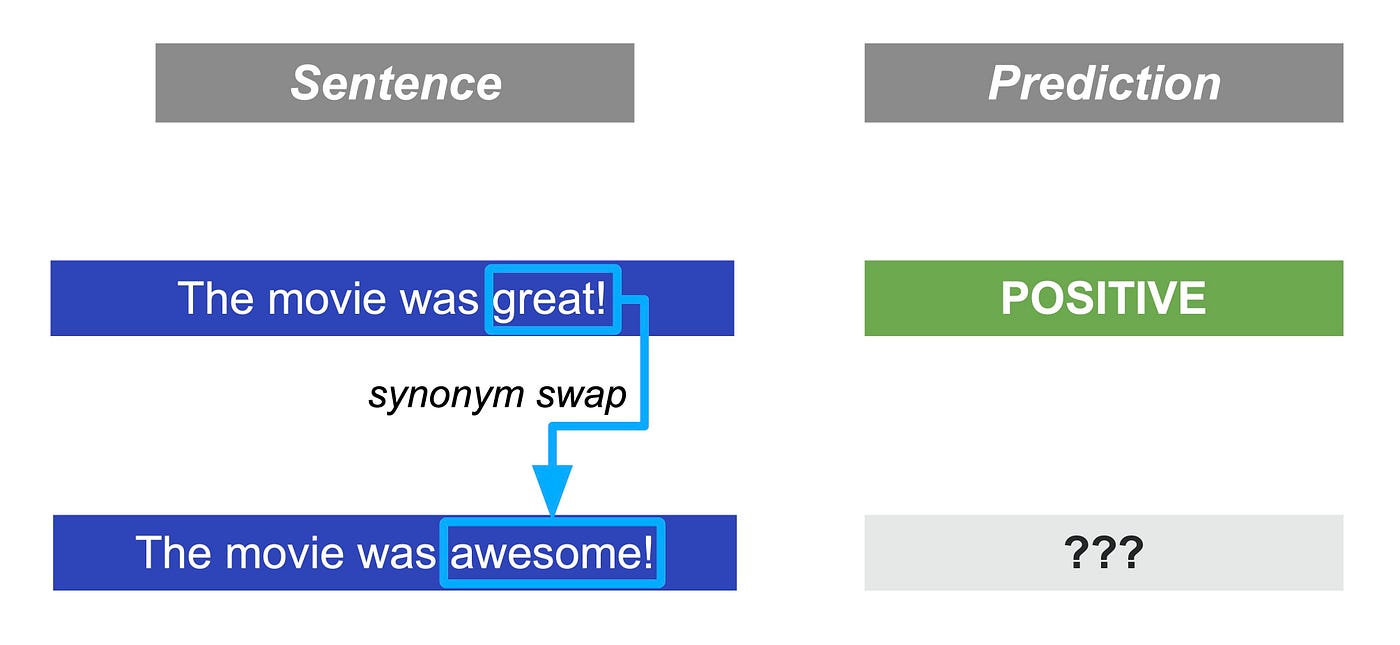 Sentence

Prediction

The movie was great!

POSITIVE

synonym swap

The movie was awesome!

???